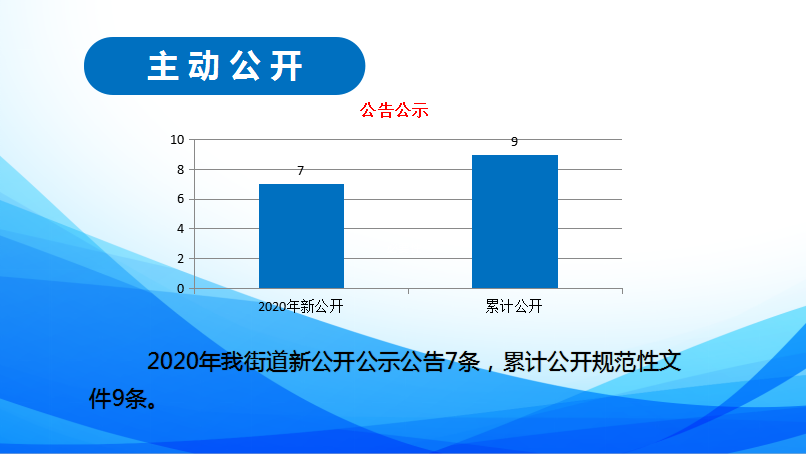 主动公开

公告公示

10
8
6
4
2
0

7
9

2020年新公开
累计公开

2020年我街道新公开公示公告7条，累计公开规范性文件9条。